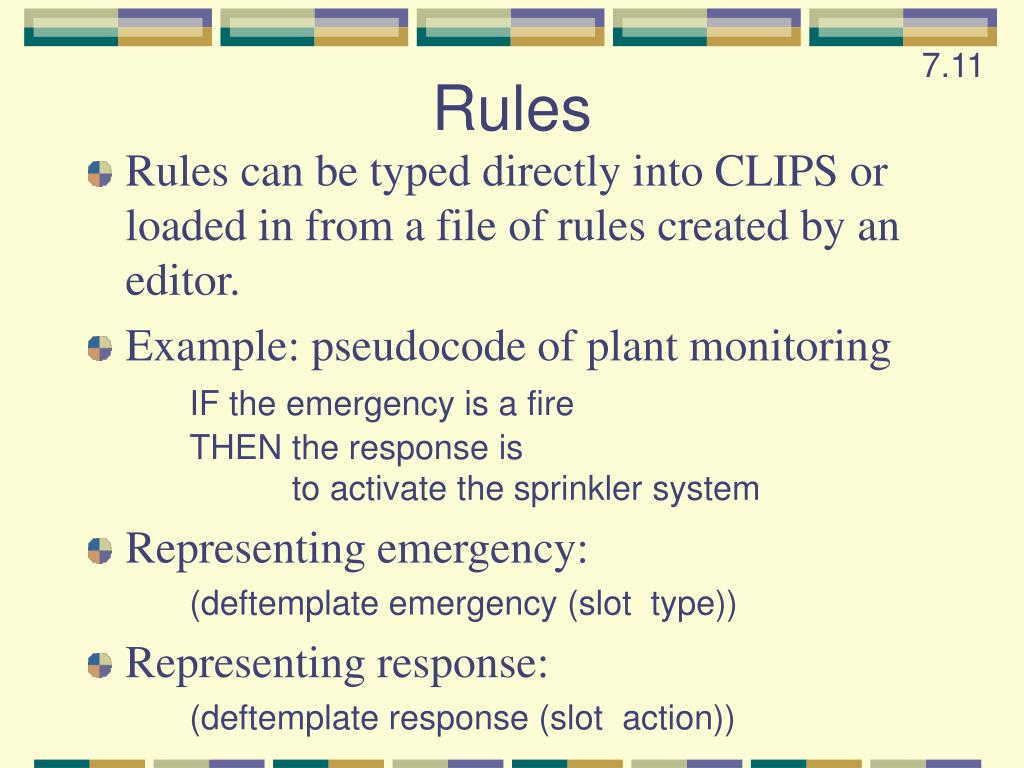 7.11

Rules

Rules can be typed directly into CLIPS or loaded in from a file of rules created by an editor.

Example: pseudocode of plant monitoring

IF the emergency is a fire
THEN the response is
to activate the sprinkler system

Representing emergency:

(deftemplate emergency (slot type))

Representing response:

(deftemplate response (slot action))